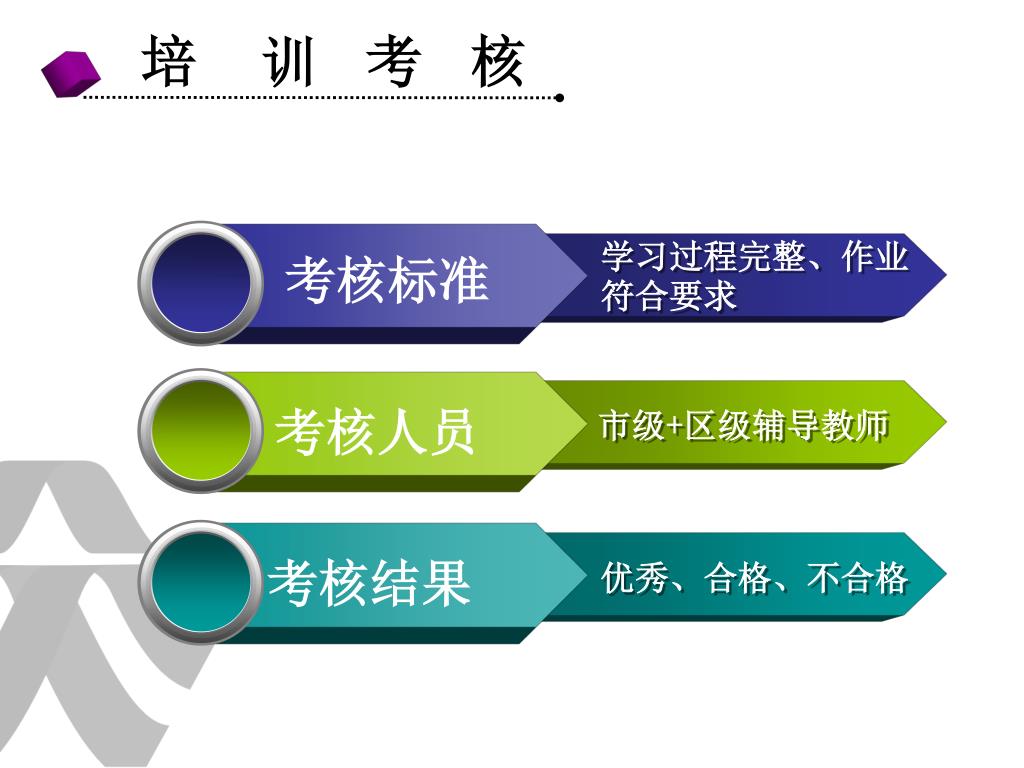 培 训 考 核

考核标准

学习过程完整、作业符合要求

考核人员

市级+区级辅导教师

考核结果

优秀、合格、不合格